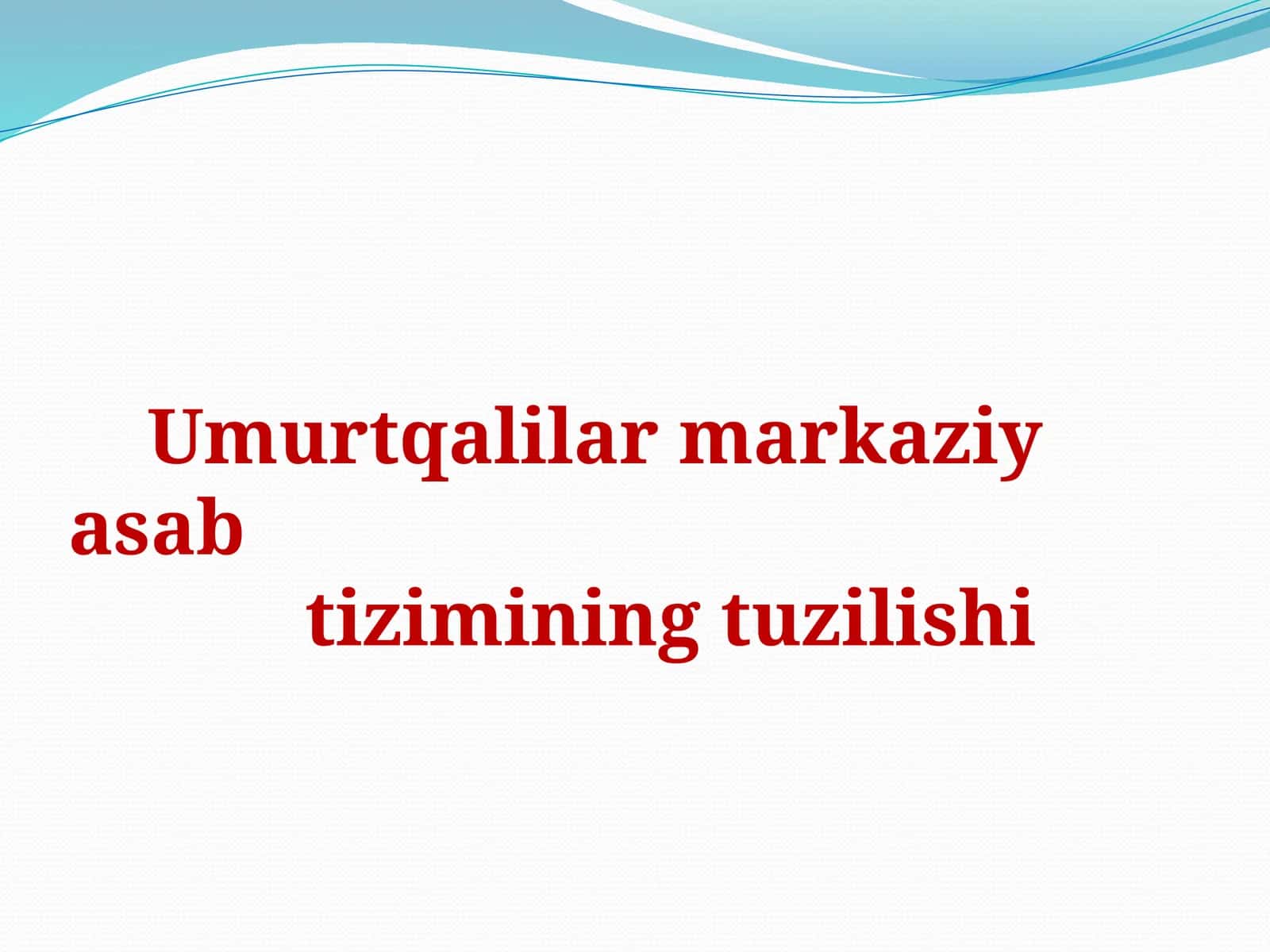 Umurtqalilar markaziy asab
tizimining tuzilishi